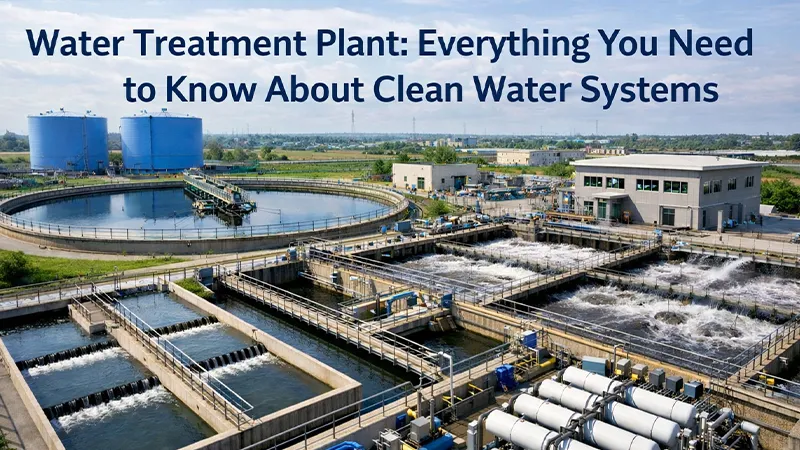 Water Treatment Plant: Everything You Need to Know About Clean Water Systems